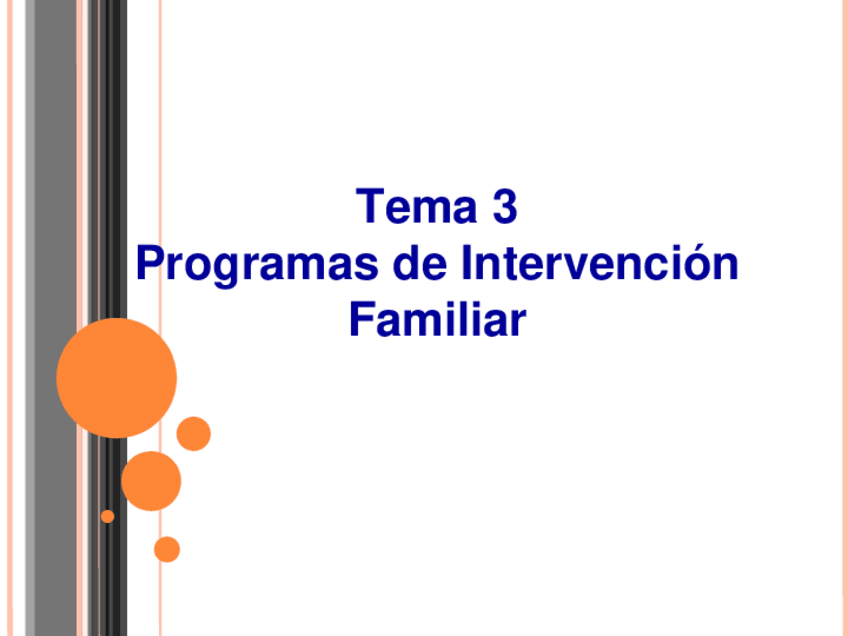 Tema 3
Programas de Intervención Familiar